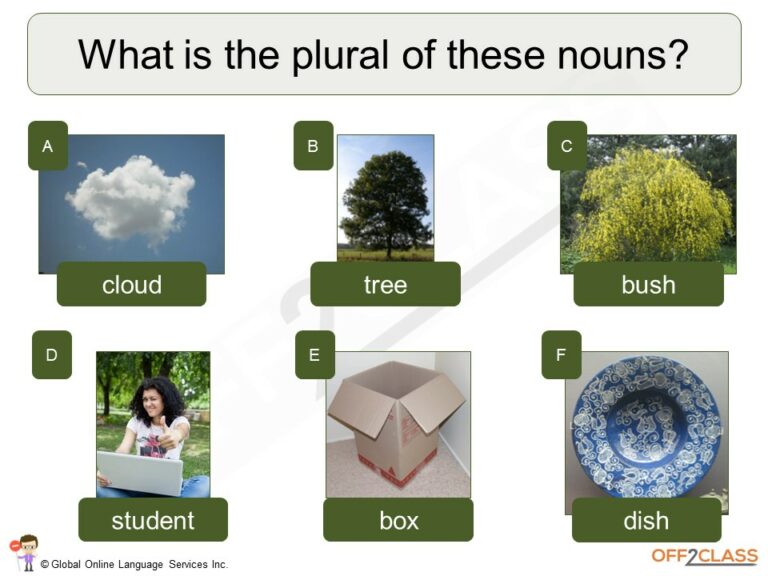 What is the plural of these nouns?

A
cloud

B
tree

C
bush

D
student

E
box

F
dish

© Global Online Language Services Inc.

OFF2CLASS